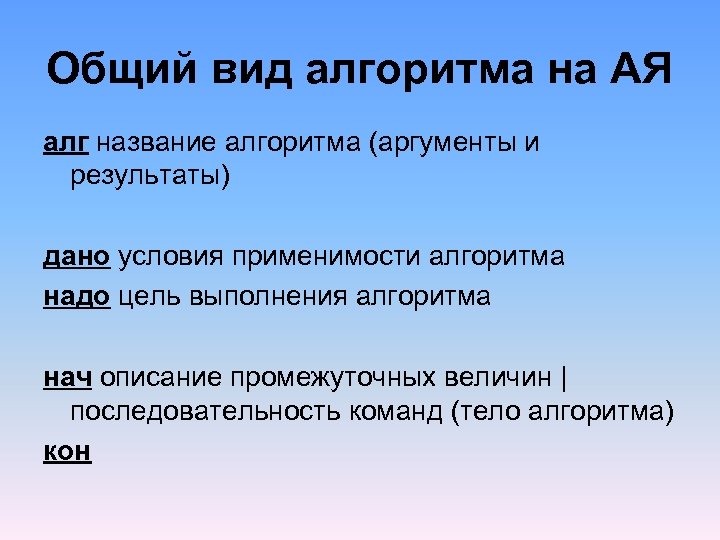 Общий вид алгоритма на АЯ

алг название алгоритма (аргументы и результаты)

дано условия применимости алгоритма
надо цель выполнения алгоритма

нач описание промежуточных величин | последовательность команд (тело алгоритма)
кон